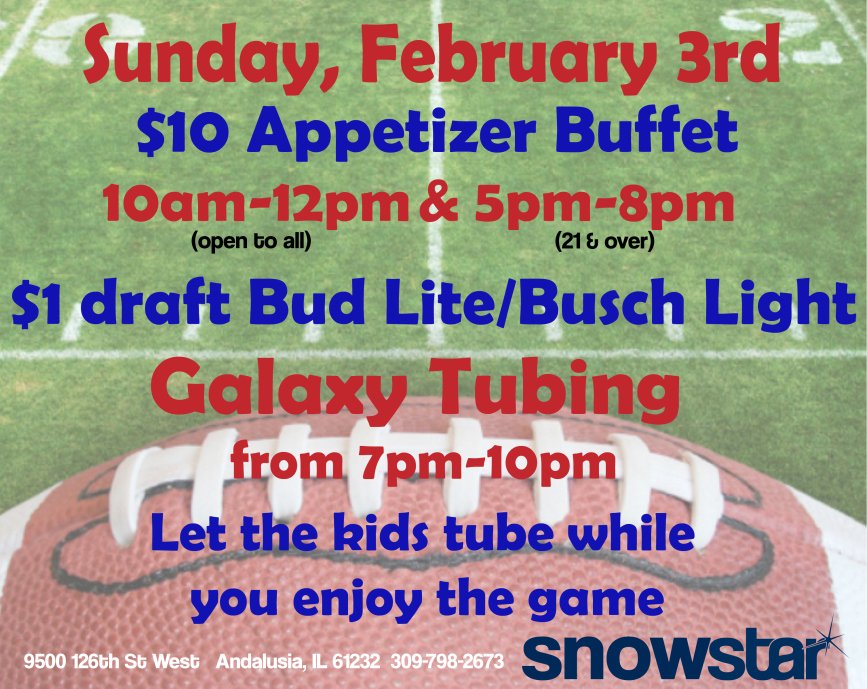 Sunday, February 3rd
$10 Appetizer Buffet
10am-12pm & 5pm-8pm
(open to all) (21 & over)
$1 draft Bud Lite/Busch Light
Galaxy Tubing
from 7pm-10pm
Let the kids tube while you enjoy the game

9500 126th St West Andalusia, IL 61232 309-798-2673
snowstar